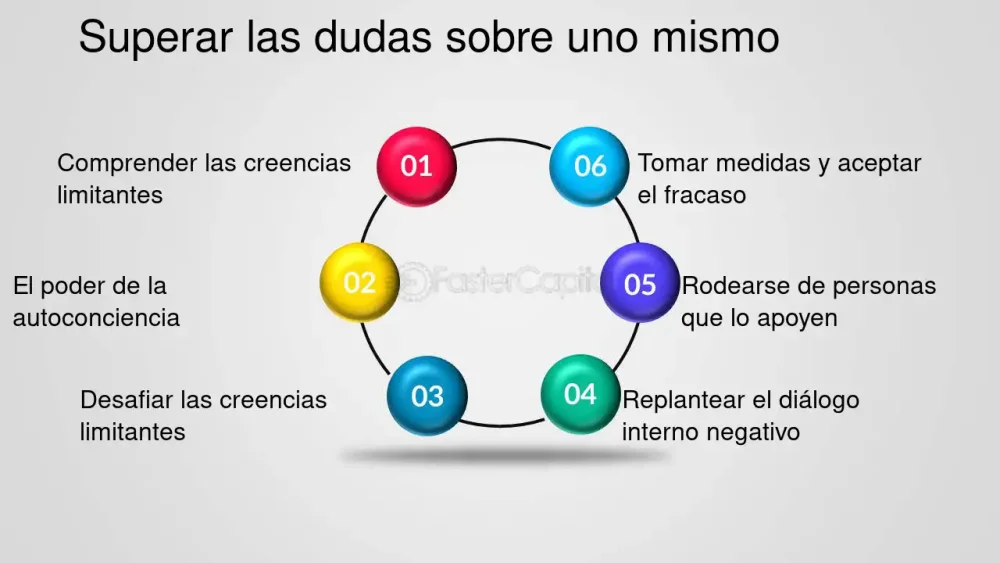 Superar las dudas sobre uno mismo

01 Comprender las creencias limitantes

02 El poder de la autoconciencia

03 Desafiar las creencias limitantes

04 Replantear el diálogo interno negativo

05 Rodearse de personas que lo apoyen

06 Tomar medidas y aceptar el fracaso

FasterCapital